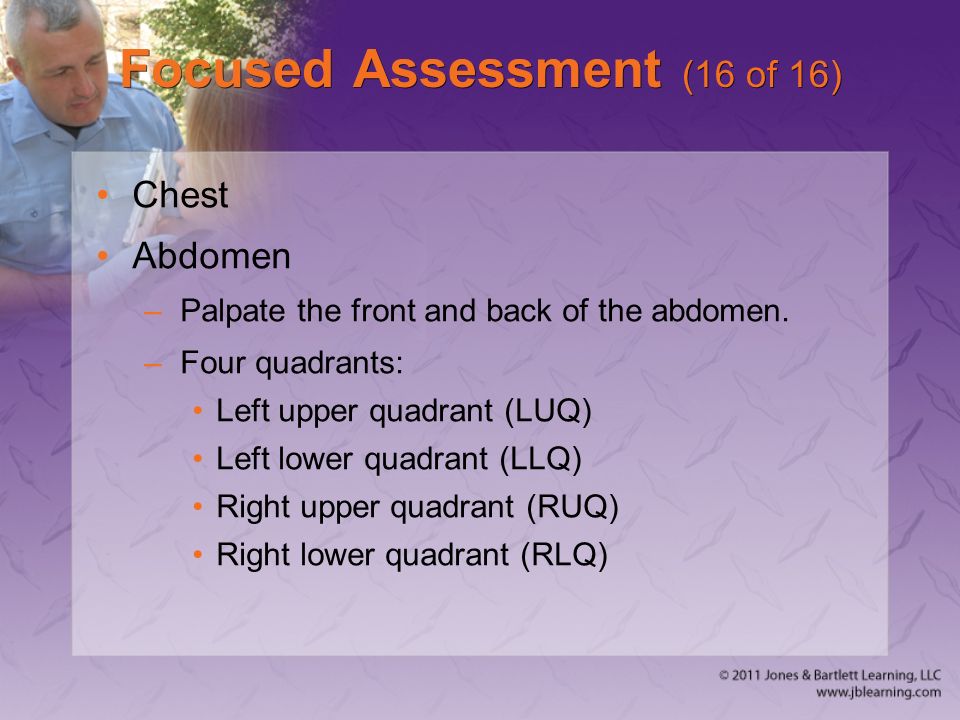 Focused Assessment (16 of 16)

• Chest
• Abdomen
– Palpate the front and back of the abdomen.
– Four quadrants:
• Left upper quadrant (LUQ)
• Left lower quadrant (LLQ)
• Right upper quadrant (RUQ)
• Right lower quadrant (RLQ)

© 2011 Jones & Bartlett Learning, LLC
www.jblearning.com